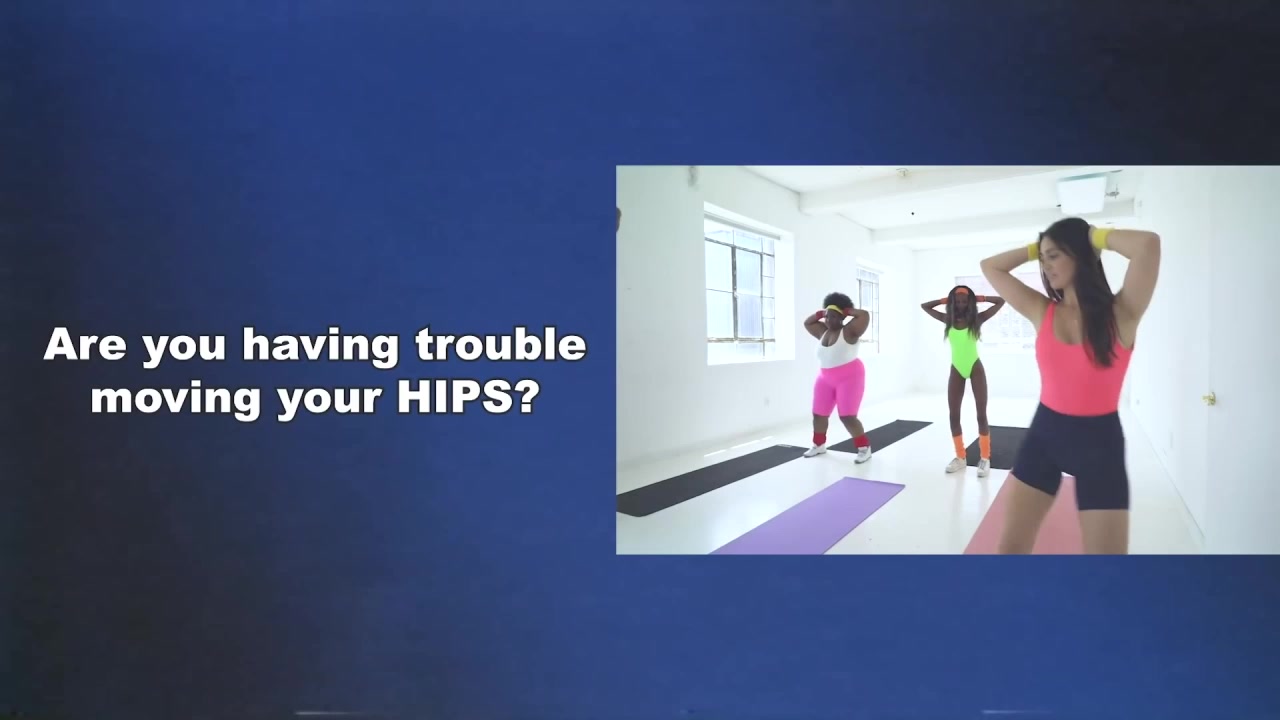 Are you having trouble moving your HIPS?